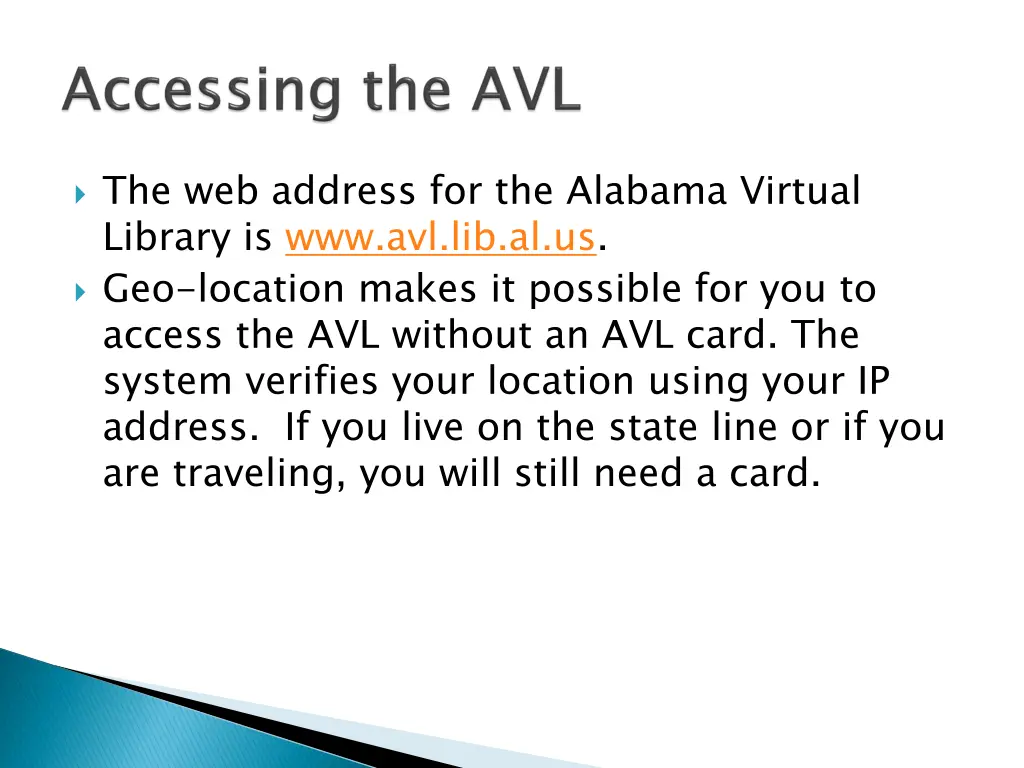 Accessing the AVL

The web address for the Alabama Virtual Library is www.avl.lib.al.us.

Geo-location makes it possible for you to access the AVL without an AVL card. The system verifies your location using your IP address.  If you live on the state line or if you are traveling, you will still need a card.